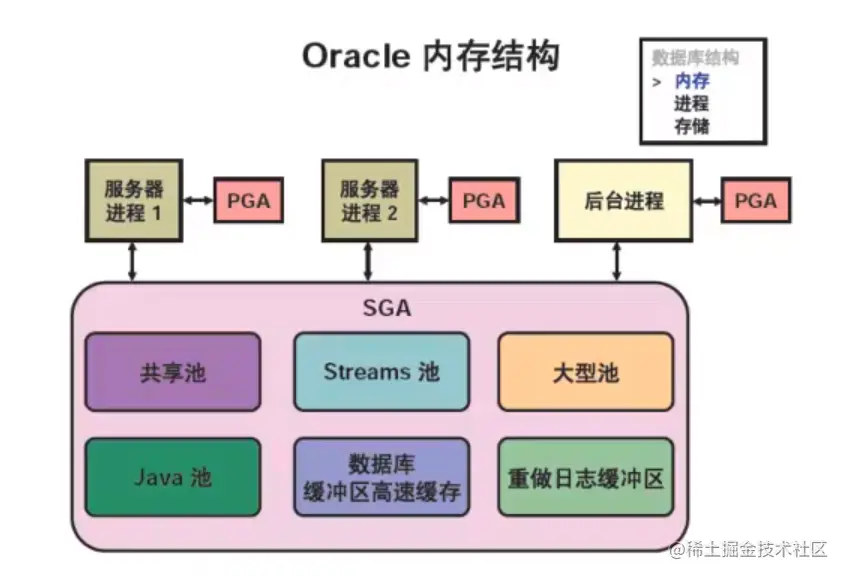 Oracle 内存结构

数据库结构
> 内存
进程
存储

服务器进程 1

PGA

服务器进程 2

PGA

后台进程

PGA

SGA

共享池

Streams 池

大型池

Java 池

数据库缓冲区高速缓存

重做日志缓冲区

@稀土掘金技术社区